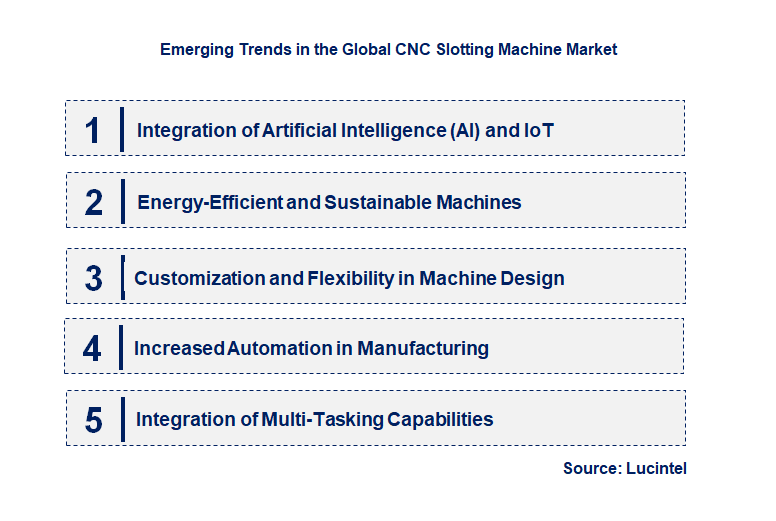 Emerging Trends in the Global CNC Slotting Machine Market

1 Integration of Artificial Intelligence (AI) and IoT

2 Energy-Efficient and Sustainable Machines

3 Customization and Flexibility in Machine Design

4 Increased Automation in Manufacturing

5 Integration of Multi-Tasking Capabilities

Source: Lucintel